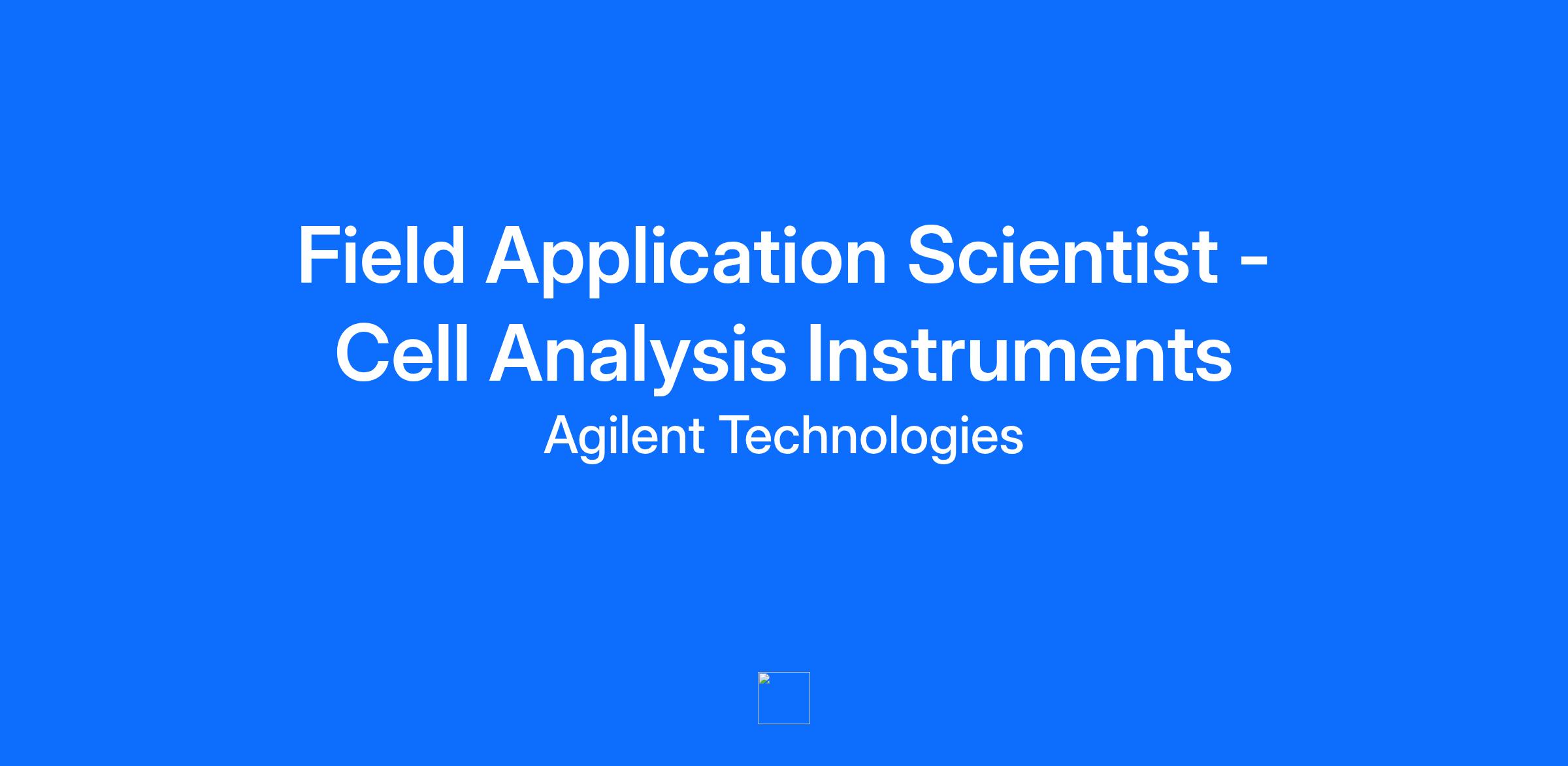 Field Application Scientist - Cell Analysis Instruments

Agilent Technologies